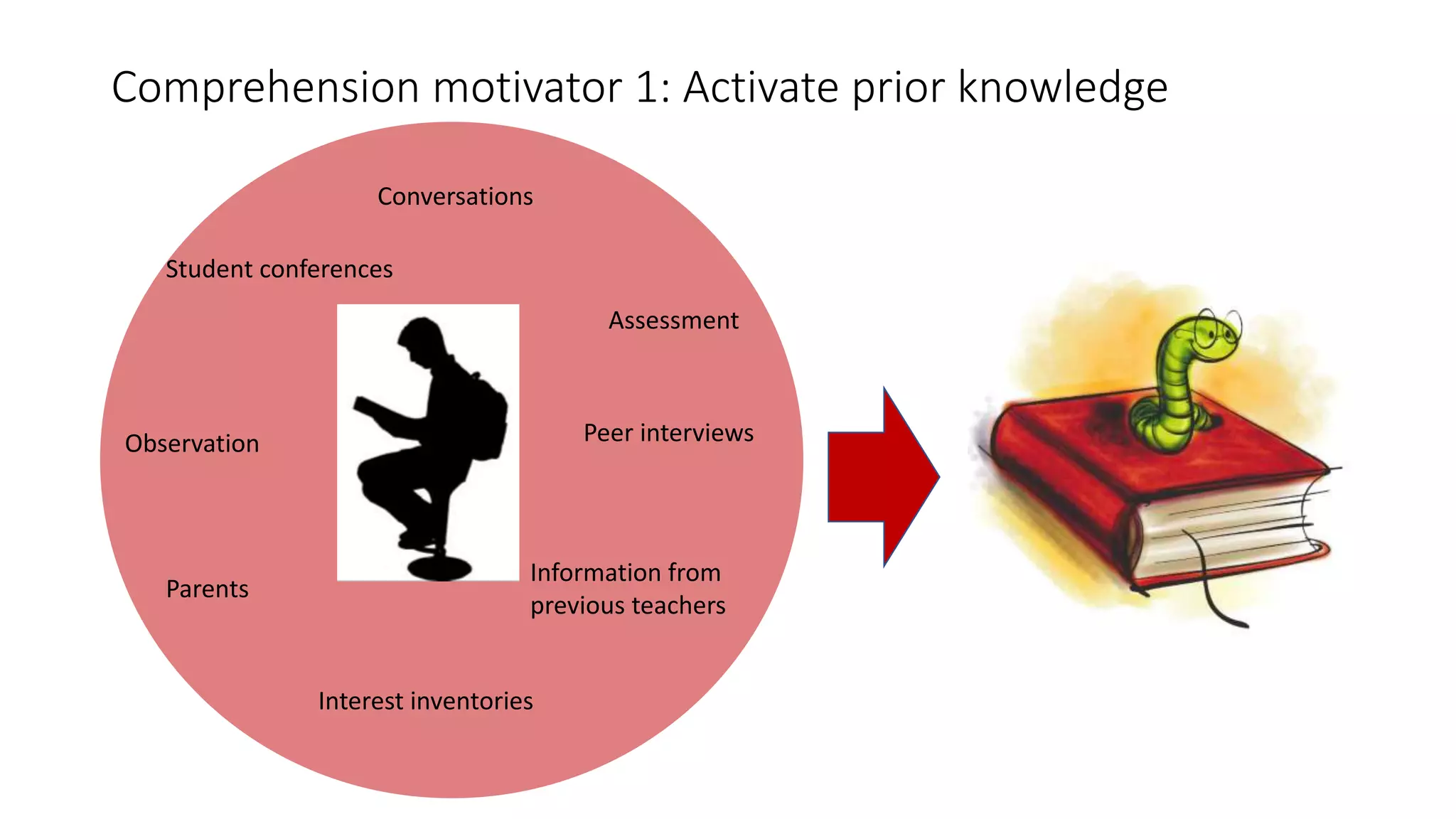 Comprehension motivator 1: Activate prior knowledge

Conversations

Student conferences

Assessment

Observation

Peer interviews

Parents

Information from previous teachers

Interest inventories